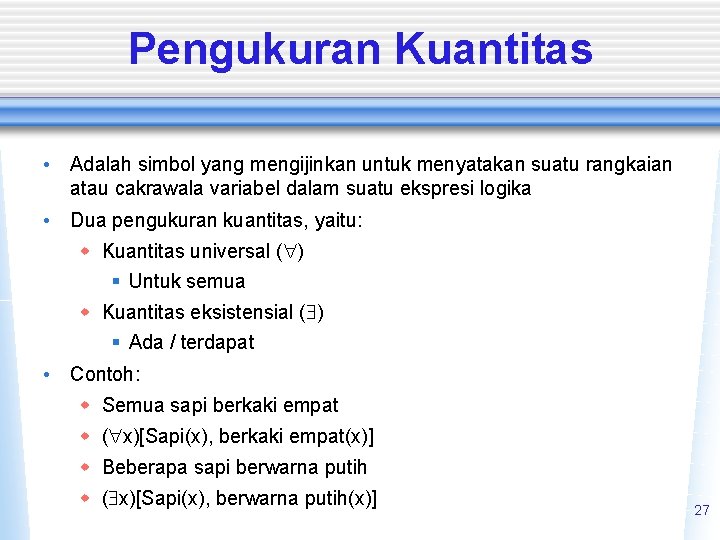 Pengukuran Kuantitas

• Adalah simbol yang mengijinkan untuk menyatakan suatu rangkaian atau cakrawala variabel dalam suatu ekspresi logika
• Dua pengukuran kuantitas, yaitu:
  ◆ Kuantitas universal ($\forall$)
    ▪ Untuk semua
  ◆ Kuantitas eksistensial ($\exists$)
    ▪ Ada / terdapat
• Contoh:
  ◆ Semua sapi berkaki empat
  ◆ ($\forall$x)[Sapi(x), berkaki empat(x)]
  ◆ Beberapa sapi berwarna putih
  ◆ ($\exists$x)[Sapi(x), berwarna putih(x)]

27